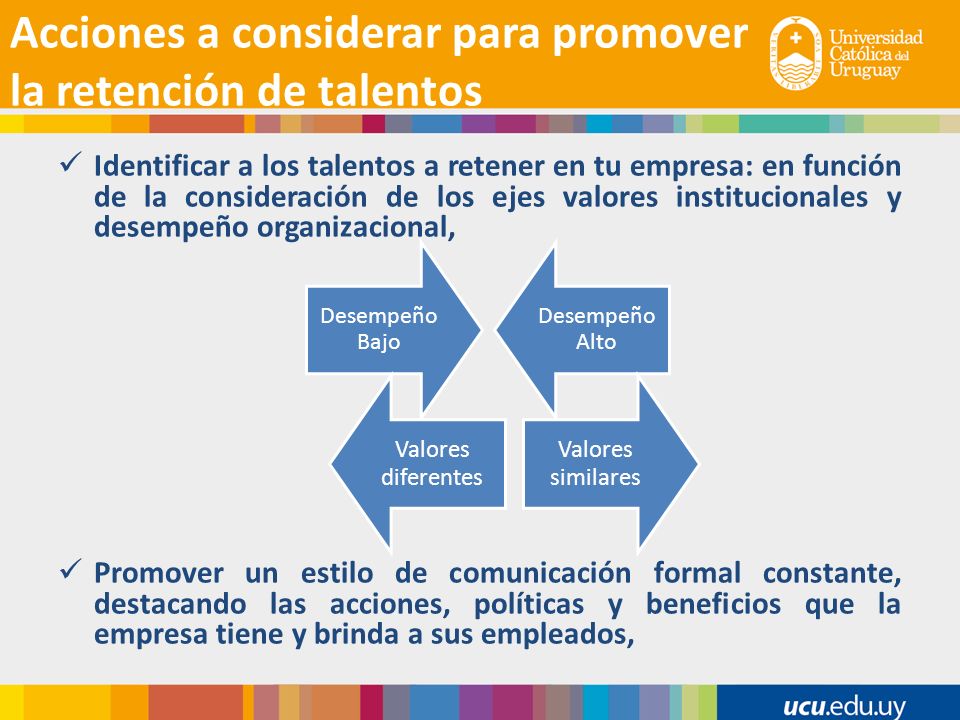 Acciones a considerar para promover la retención de talentos

Universidad Católica del Uruguay

✓ Identificar a los talentos a retener en tu empresa: en función de la consideración de los ejes valores institucionales y desempeño organizacional,

Desempeño Bajo

Desempeño Alto

Valores diferentes

Valores similares

✓ Promover un estilo de comunicación formal constante, destacando las acciones, políticas y beneficios que la empresa tiene y brinda a sus empleados,

ucu.edu.uy